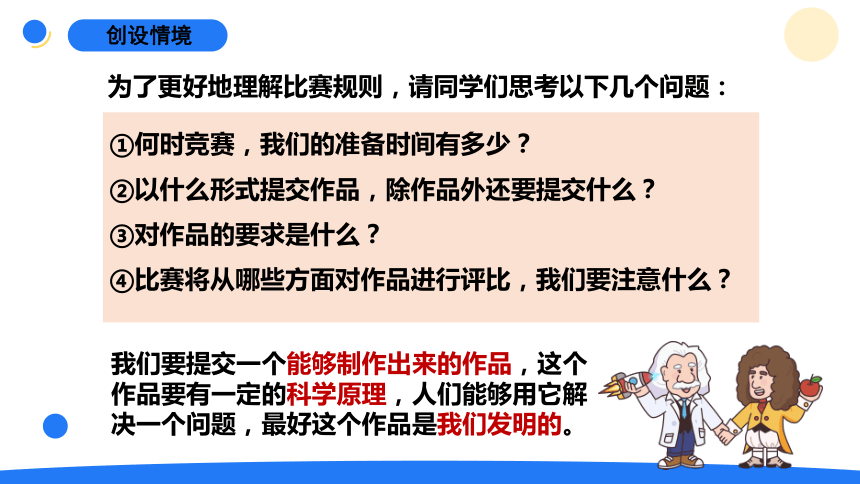 创设情境

为了更好地理解比赛规则，请同学们思考以下几个问题：

①何时竞赛，我们的准备时间有多少？
②以什么形式提交作品，除作品外还要提交什么？
③对作品的要求是什么？
④比赛将从哪些方面对作品进行评比，我们要注意什么？

我们要提交一个能够制作出来的作品，这个作品要有一定的科学原理，人们能够用它解决一个问题，最好这个作品是我们发明的。